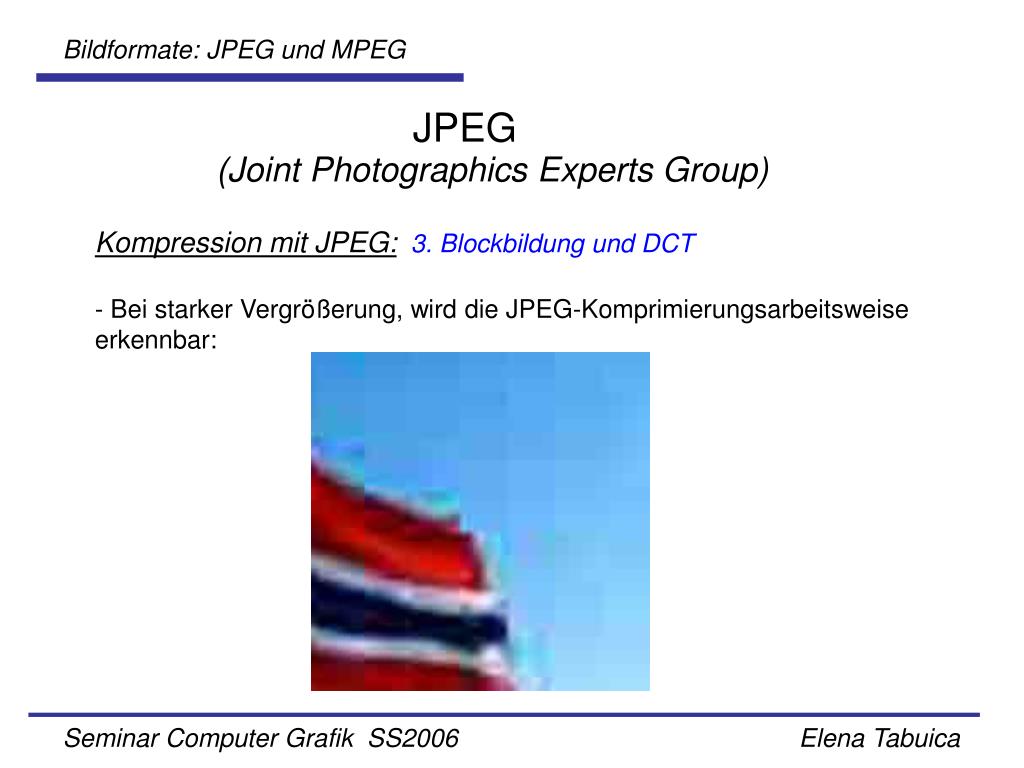 Bildformate: JPEG und MPEG

JPEG
(Joint Photographics Experts Group)

Kompression mit JPEG: 3. Blockbildung und DCT

- Bei starker Vergrößerung, wird die JPEG-Komprimierungsarbeitsweise erkennbar:

Seminar Computer Grafik SS2006

Elena Tabuica